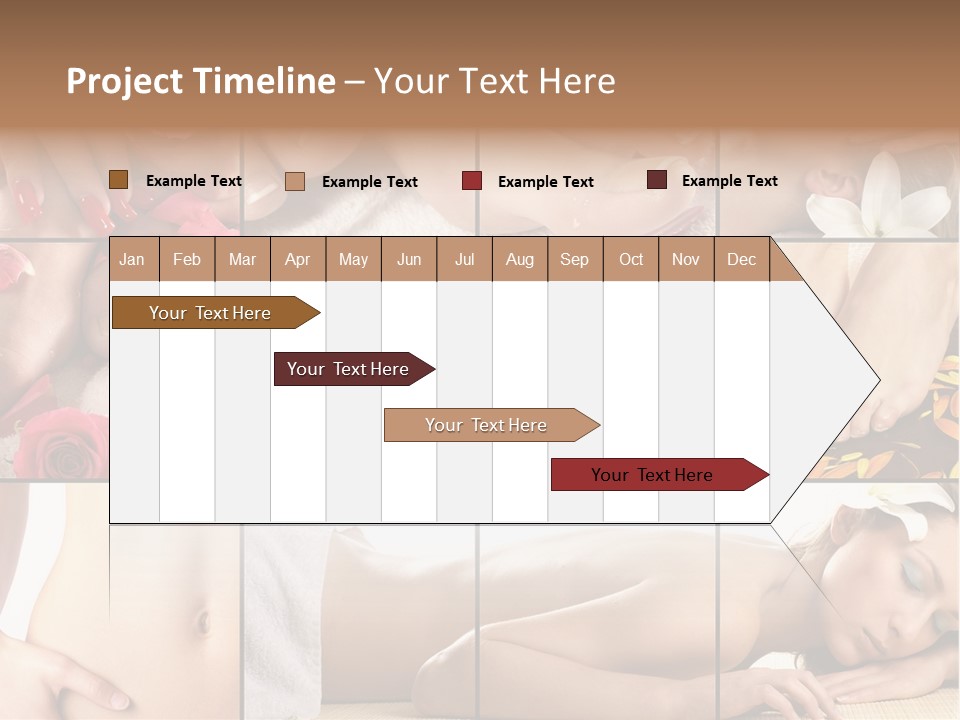 Project Timeline – Your Text Here

Example Text
Example Text
Example Text
Example Text

| Jan | Feb | Mar | Apr | May | Jun | Jul | Aug | Sep | Oct | Nov | Dec |
|---|---|---|---|---|---|---|---|---|---|---|---|

Your Text Here
Your Text Here
Your Text Here
Your Text Here